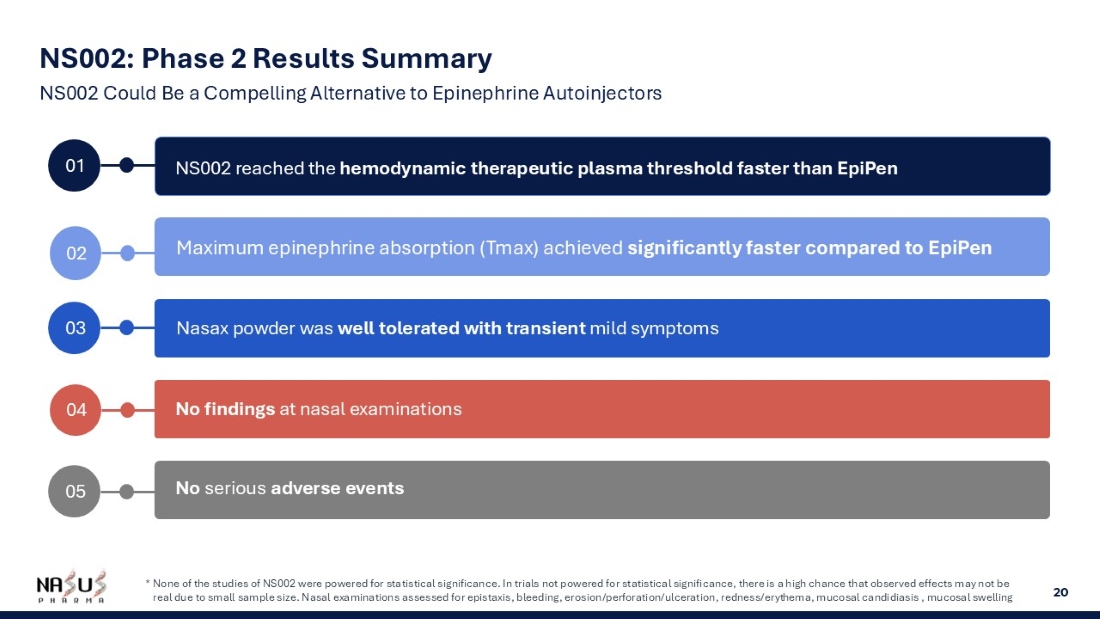 NS002: Phase 2 Results Summary
NS002 Could Be a Compelling Alternative to Epinephrine Autoinjectors

01 NS002 reached the hemodynamic therapeutic plasma threshold faster than EpiPen

02 Maximum epinephrine absorption (Tmax) achieved significantly faster compared to EpiPen

03 Nasax powder was well tolerated with transient mild symptoms

04 No findings at nasal examinations

05 No serious adverse events

NASUS PHARMA

* None of the studies of NS002 were powered for statistical significance. In trials not powered for statistical significance, there is a high chance that observed effects may not be real due to small sample size. Nasal examinations assessed for epistaxis, bleeding, erosion/perforation/ulceration, redness/erythema, mucosal candidiasis , mucosal swelling

20